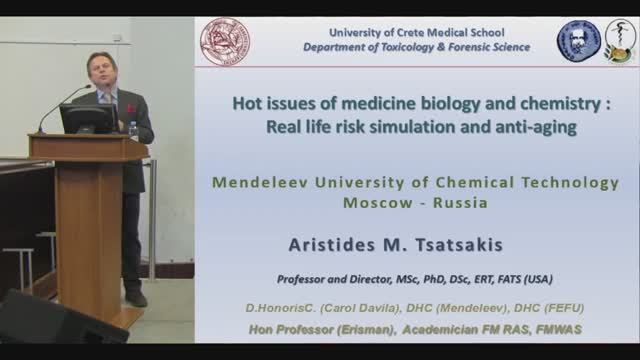 University of Crete Medical School
Department of Toxicology & Forensic Science

Hot issues of medicine biology and chemistry : Real life risk simulation and anti-aging

Mendeleev University of Chemical Technology
Moscow - Russia

Aristides M. Tsatsakis

Professor and Director, MSc, PhD, DSc, ERT, FATS (USA)

D.HonorisC. (Carol Davila), DHC (Mendeleev), DHC (FEFU)
Hon Professor (Erisman), Academician FM RAS, FMWAS